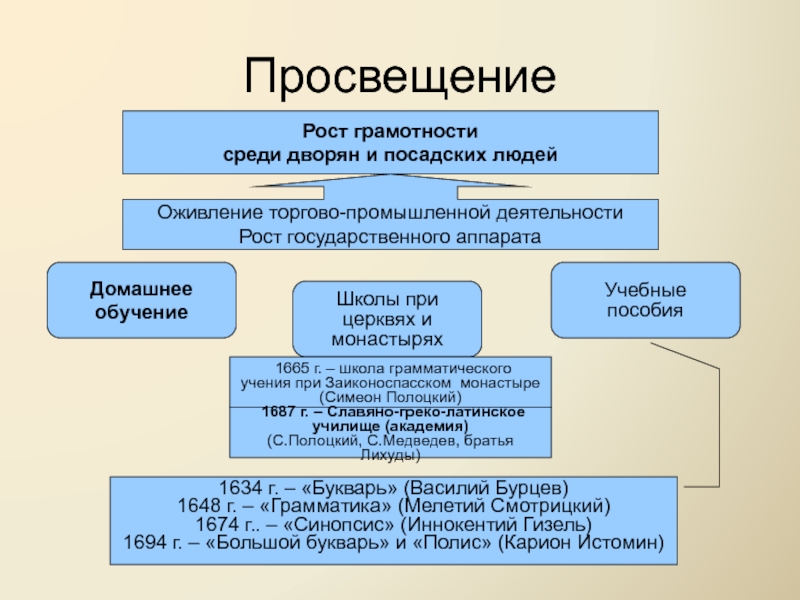 Просвещение

Рост грамотности
среди дворян и посадских людей

Оживление торгово-промышленной деятельности
Рост государственного аппарата

Домашнее обучение

Школы при церквях и монастырях

Учебные пособия

1665 г. – школа грамматического учения при Заиконоспасском монастыре (Симеон Полоцкий)

1687 г. – Славяно-греко-латинское училище (академия)
(С.Полоцкий, С.Медведев, братья Лихуды)

1634 г. – «Букварь» (Василий Бурцев)
1648 г. – «Грамматика» (Мелетий Смотрицкий)
1674 г.. – «Синопсис» (Иннокентий Гизель)
1694 г. – «Большой букварь» и «Полис» (Карион Истомин)